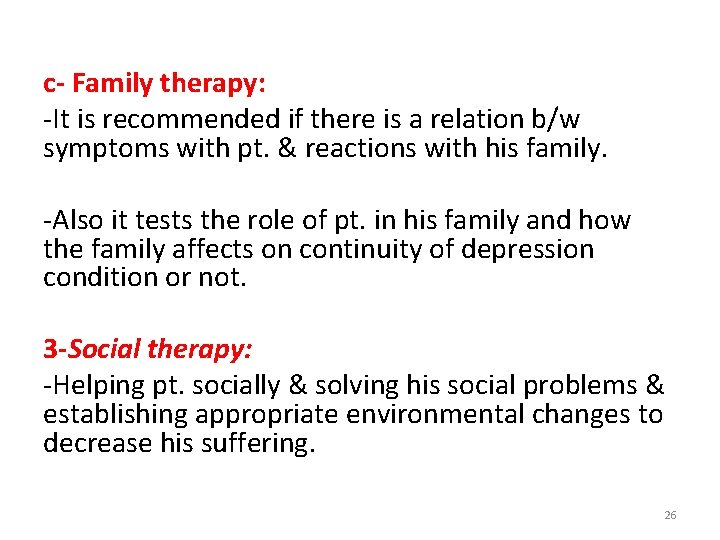 c- Family therapy:

-It is recommended if there is a relation b/w symptoms with pt. & reactions with his family.

-Also it tests the role of pt. in his family and how the family affects on continuity of depression condition or not.

3-Social therapy:

-Helping pt. socially & solving his social problems & establishing appropriate environmental changes to decrease his suffering.

26